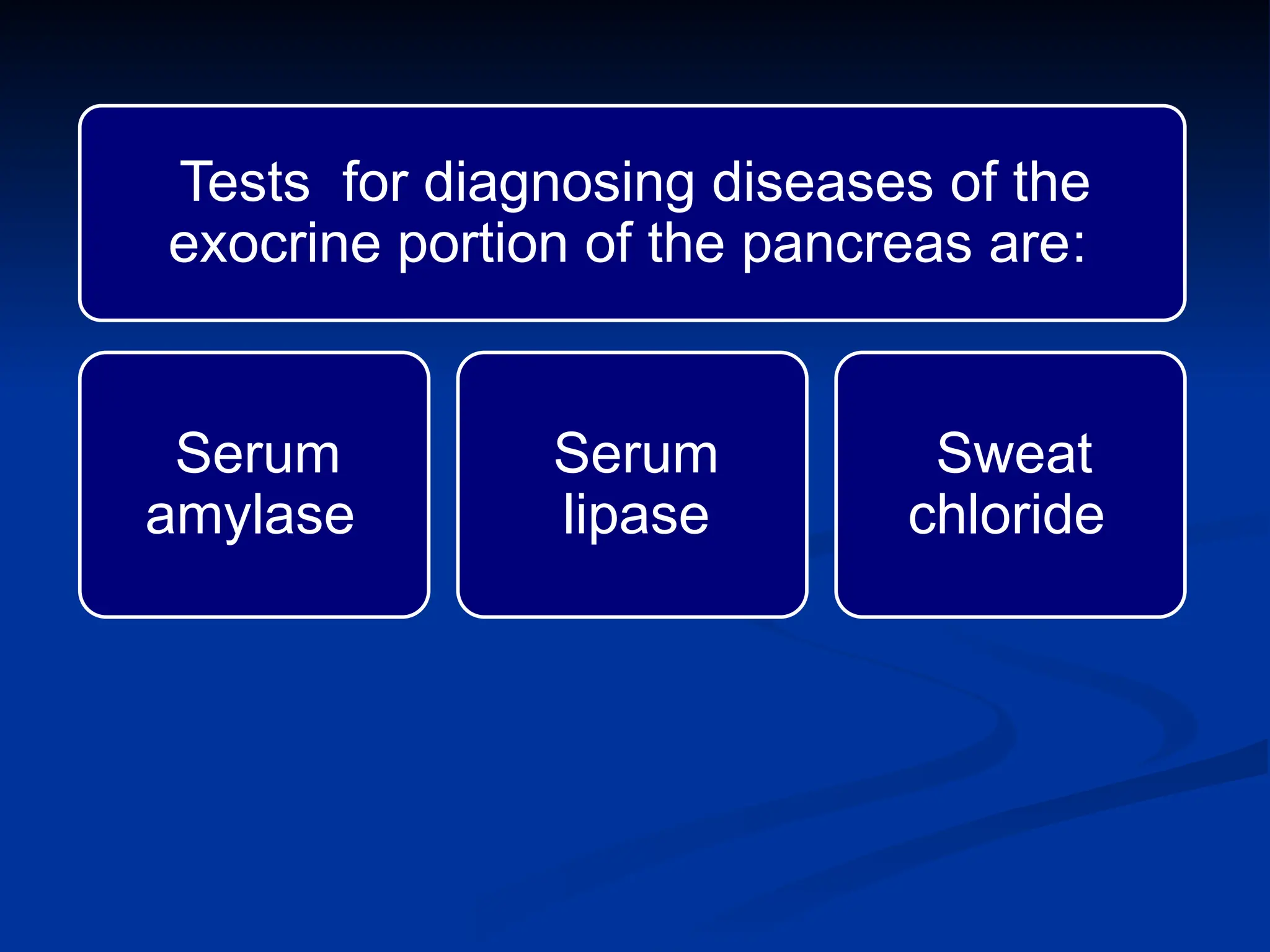 Tests  for diagnosing diseases of the exocrine portion of the pancreas are:

Serum amylase

Serum lipase

Sweat chloride